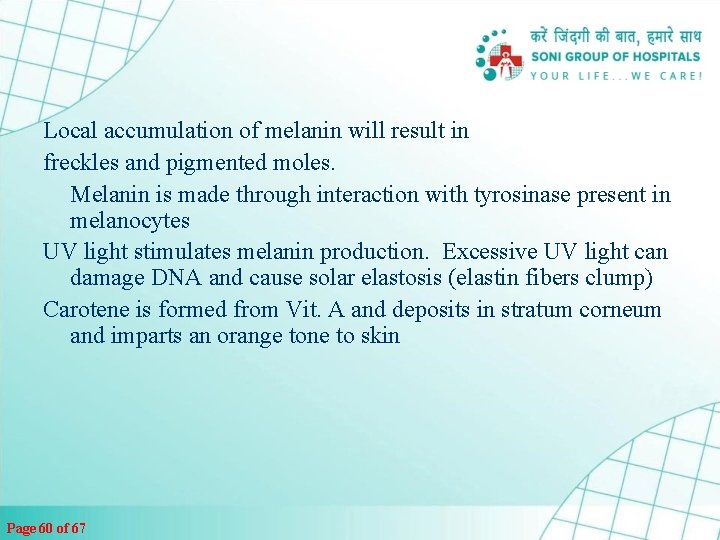 करें जिंदगी की बात, हमारे साथ
SONI GROUP OF HOSPITALS
YOUR LIFE...WE CARE!

Local accumulation of melanin will result in freckles and pigmented moles.

Melanin is made through interaction with tyrosinase present in melanocytes

UV light stimulates melanin production. Excessive UV light can damage DNA and cause solar elastosis (elastin fibers clump)

Carotene is formed from Vit. A and deposits in stratum corneum and imparts an orange tone to skin

Page 60 of 67